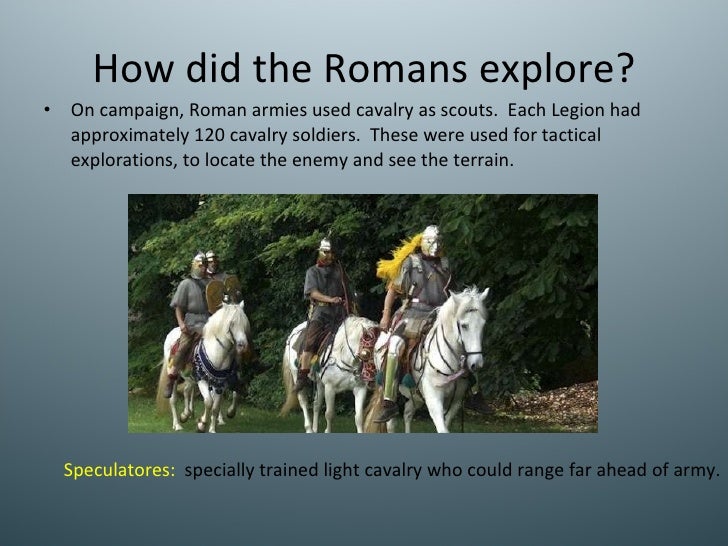 How did the Romans explore?

• On campaign, Roman armies used cavalry as scouts. Each Legion had approximately 120 cavalry soldiers. These were used for tactical explorations, to locate the enemy and see the terrain.

Speculatores: specially trained light cavalry who could range far ahead of army.